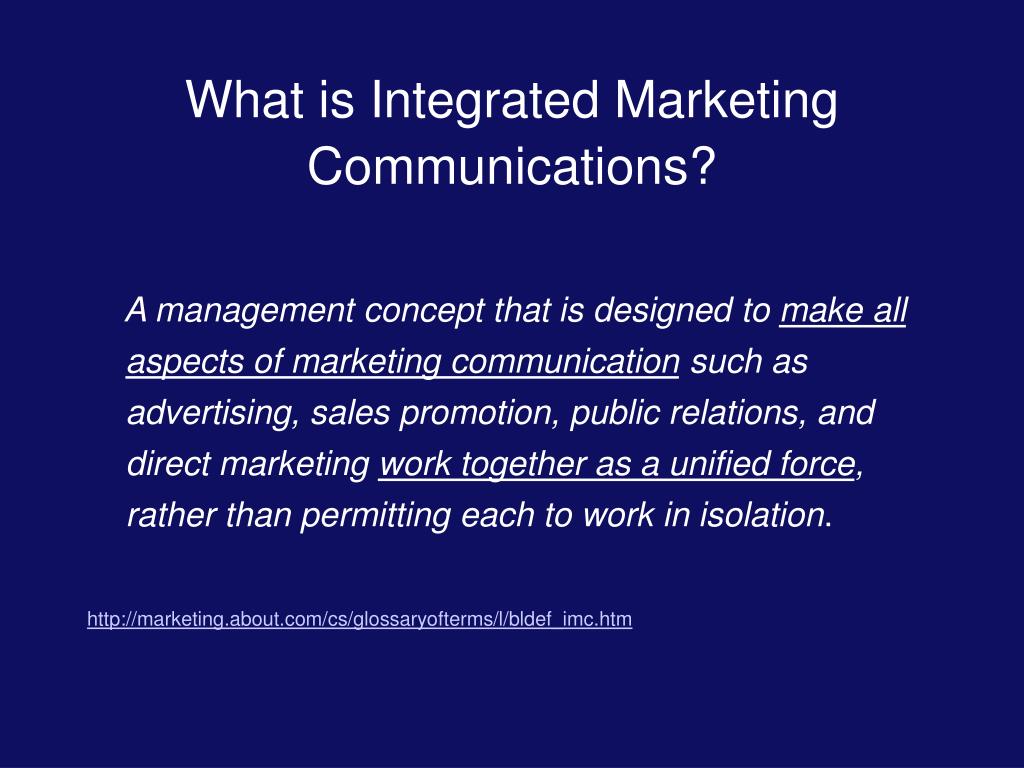 What is Integrated Marketing Communications?

A management concept that is designed to make all aspects of marketing communication such as advertising, sales promotion, public relations, and direct marketing work together as a unified force, rather than permitting each to work in isolation.

http://marketing.about.com/cs/glossaryofterms/l/bldef_imc.htm